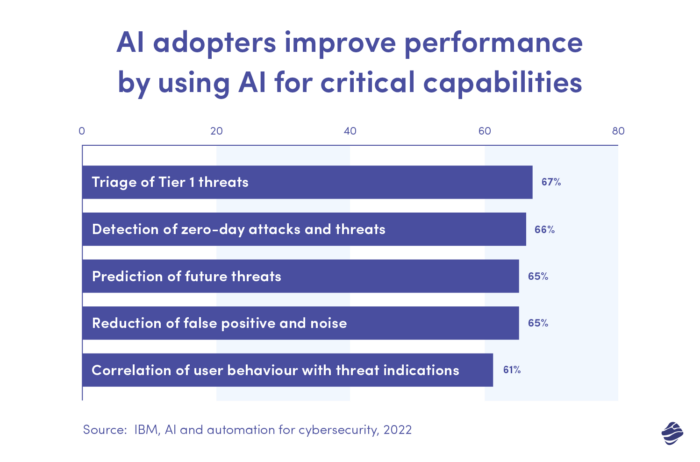 AI adopters improve performance by using AI for critical capabilities

0
20
40
60
80

Triage of Tier 1 threats 67%

Detection of zero-day attacks and threats 66%

Prediction of future threats 65%

Reduction of false positive and noise 65%

Correlation of user behaviour with threat indications 61%

Source: IBM, AI and automation for cybersecurity, 2022